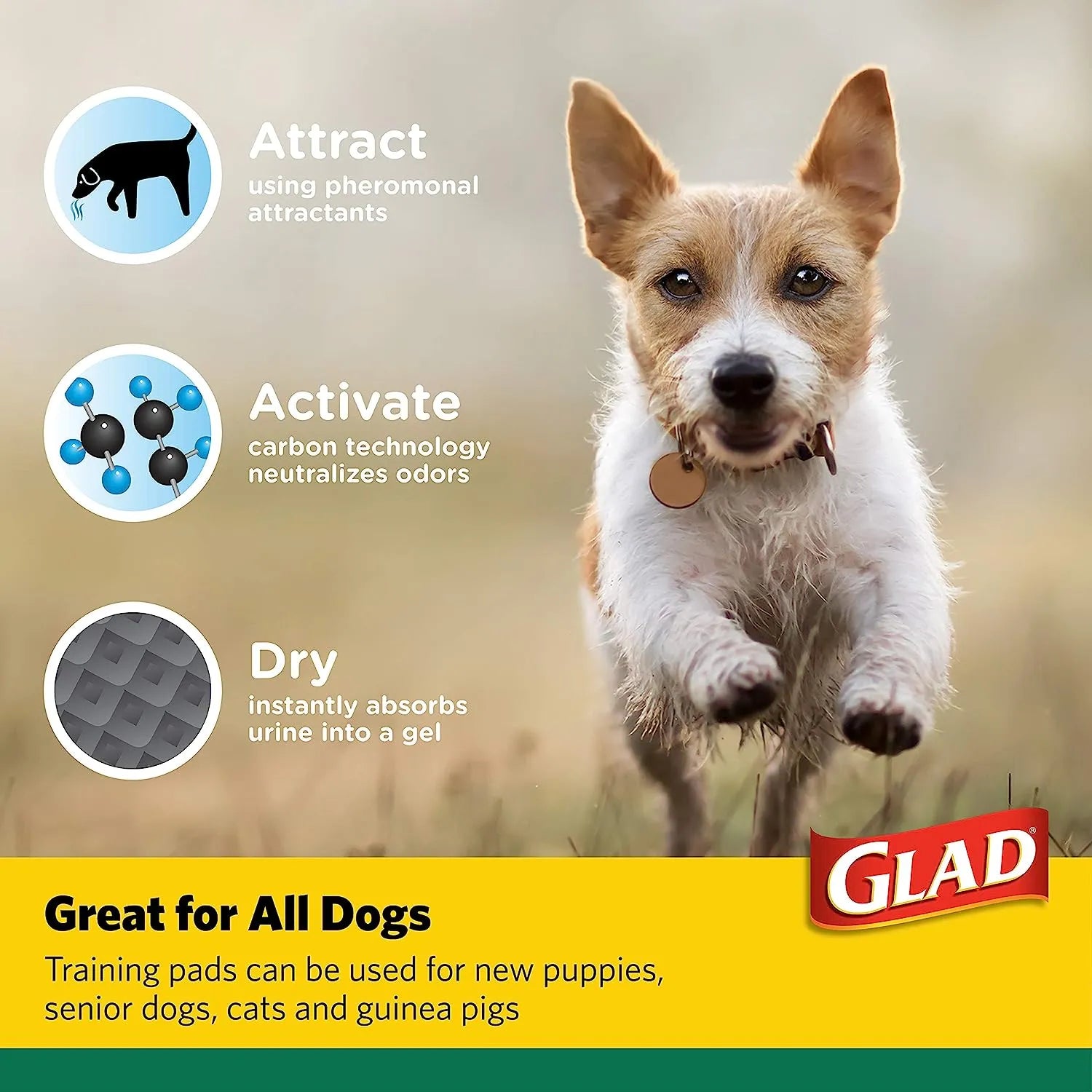 Attract
using pheromonal attractants

Activate
carbon technology neutralizes odors

Dry
instantly absorbs urine into a gel

GLAD®

Great for All Dogs

Training pads can be used for new puppies, senior dogs, cats and guinea pigs